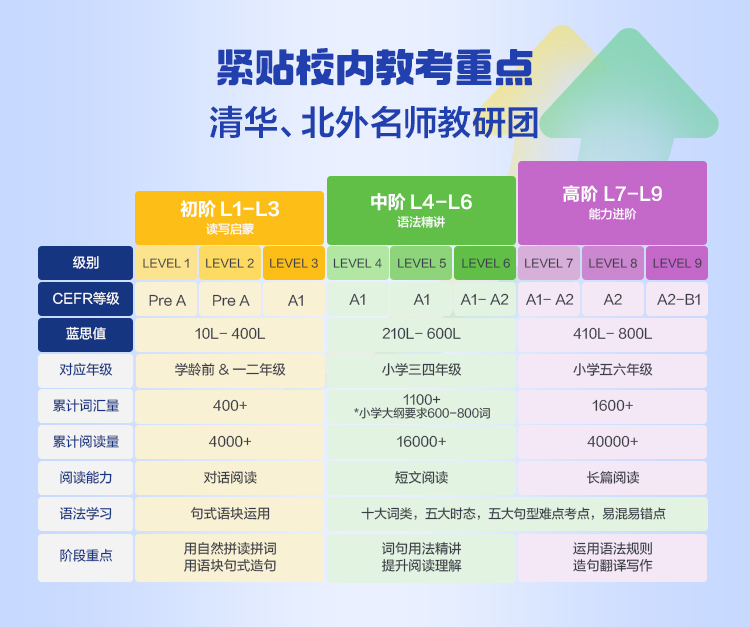 紧贴校内教考重点
清华、北外名师教研团

| | 初阶 L1-L3 读写启蒙 | | | 中阶 L4-L6 语法精讲 | | | 高阶 L7-L9 能力进阶 | | |
|---|---|---|---|---|---|---|---|---|---|
| 级别 | LEVEL 1 | LEVEL 2 | LEVEL 3 | LEVEL 4 | LEVEL 5 | LEVEL 6 | LEVEL 7 | LEVEL 8 | LEVEL 9 |
| CEFR等级 | Pre A | Pre A | A1 | A1 | A1 | A1- A2 | A1- A2 | A2 | A2-B1 |
| 蓝思值 | 10L- 400L | | | 210L- 600L | | | 410L- 800L | | |
| 对应年级 | 学龄前 & 一二年级 | | | 小学三四年级 | | | 小学五六年级 | | |
| 累计词汇量 | 400+ | | | 1100+ *小学大纲要求600-800词 | | | 1600+ | | |
| 累计阅读量 | 4000+ | | | 16000+ | | | 40000+ | | |
| 阅读能力 | 对话阅读 | | | 短文阅读 | | | 长篇阅读 | | |
| 语法学习 | 句式语块运用 | | | 十大词类，五大时态，五大句型难点考点，易混易错点 | | | | | |
| 阶段重点 | 用自然拼读拼词 用语块句式造句 | | | 词句用法精讲 提升阅读理解 | | | 运用语法规则 造句翻译写作 | | |